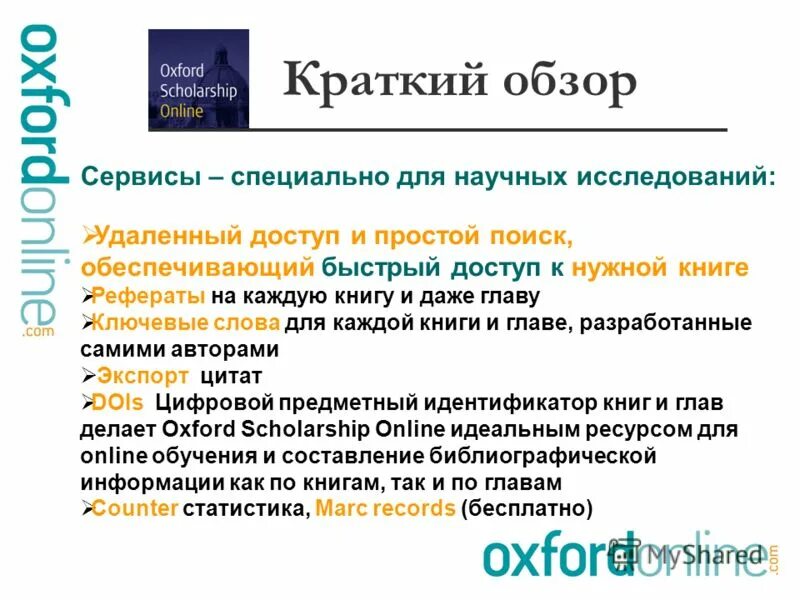 oxfordonline.com

Oxford Scholarship Online

Краткий обзор

Сервисы – специально для научных исследований:

➢Удаленный доступ и простой поиск, обеспечивающий быстрый доступ к нужной книге
➢Рефераты на каждую книгу и даже главу
➢Ключевые слова для каждой книги и главе, разработанные самими авторами
➢Экспорт цитат
➢DOIs Цифровой предметный идентификатор книг и глав делает Oxford Scholarship Online идеальным ресурсом для online обучения и составление библиографической информации как по книгам, так и по главам
➢Counter статистика, Marc records (бесплатно)

oxfordonline.com

MyShared